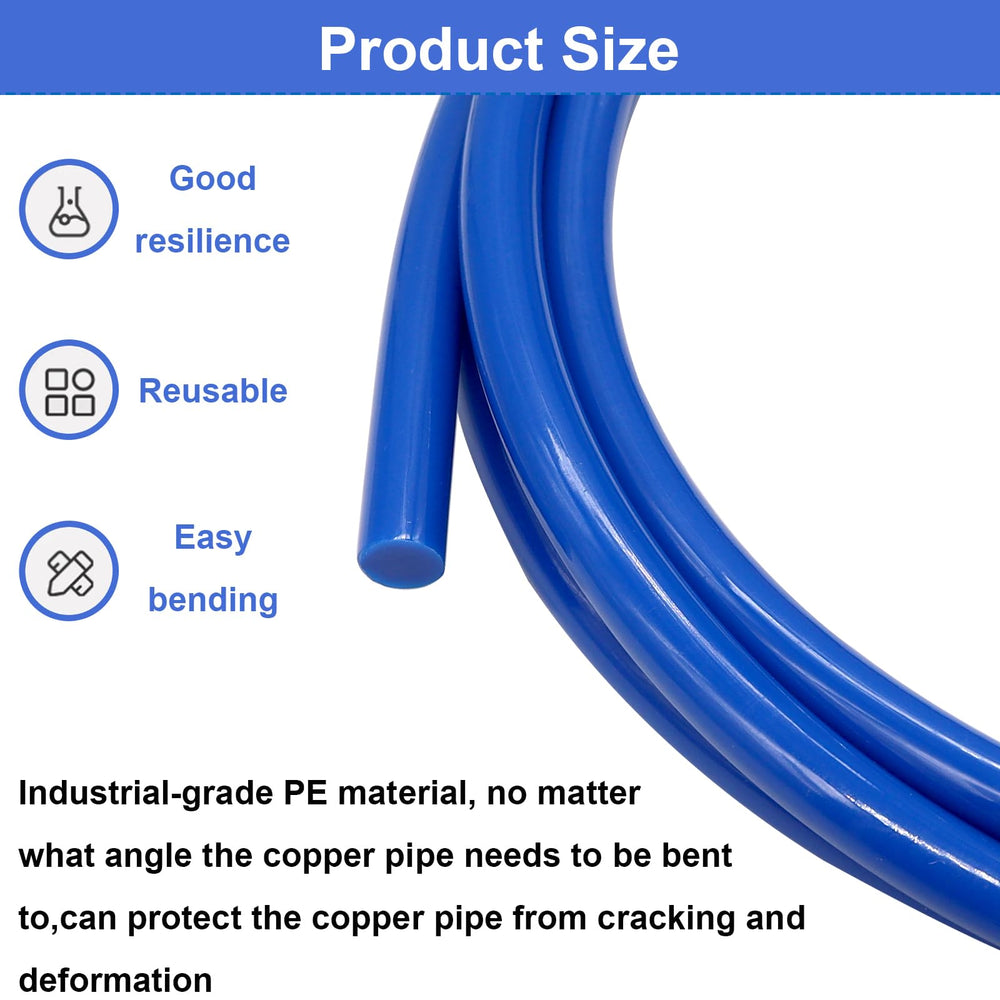 Product Size

Good resilience

Reusable

Easy bending

Industrial-grade PE material, no matter what angle the copper pipe needs to be bent to,can protect the copper pipe from cracking and deformation